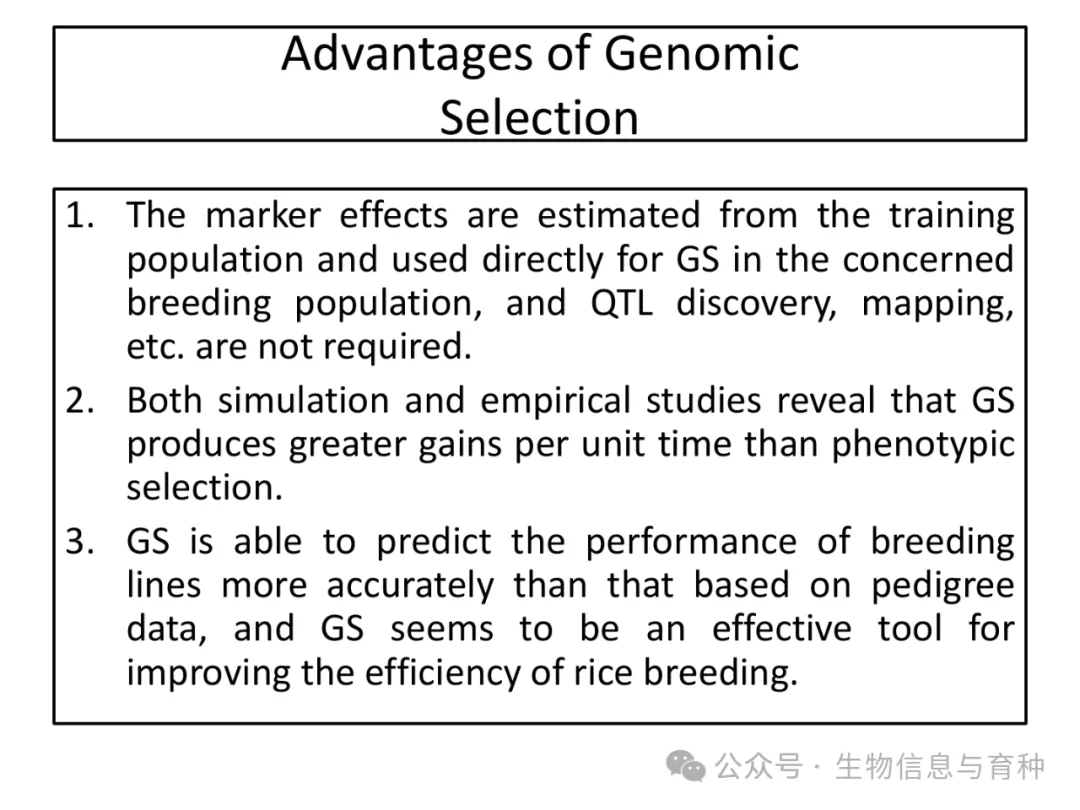 Advantages of Genomic Selection

1. The marker effects are estimated from the training population and used directly for GS in the concerned breeding population, and QTL discovery, mapping, etc. are not required.
2. Both simulation and empirical studies reveal that GS produces greater gains per unit time than phenotypic selection.
3. GS is able to predict the performance of breeding lines more accurately than that based on pedigree data, and GS seems to be an effective tool for improving the efficiency of rice breeding.

公众号 · 生物信息与育种